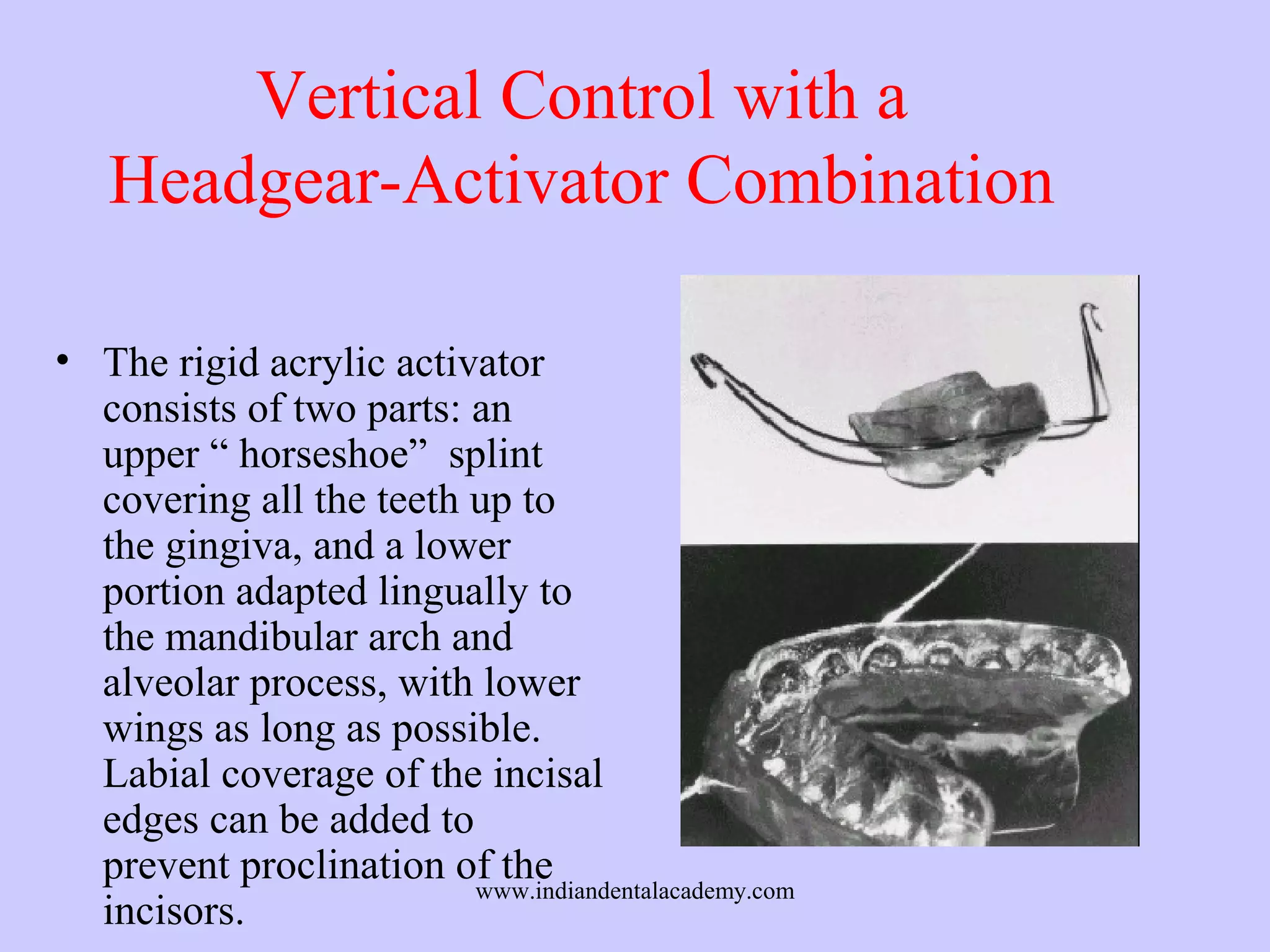 Vertical Control with a Headgear-Activator Combination

• The rigid acrylic activator consists of two parts: an upper “ horseshoe”  splint covering all the teeth up to the gingiva, and a lower portion adapted lingually to the mandibular arch and alveolar process, with lower wings as long as possible. Labial coverage of the incisal edges can be added to prevent proclination of the incisors.

www.indiandentalacademy.com